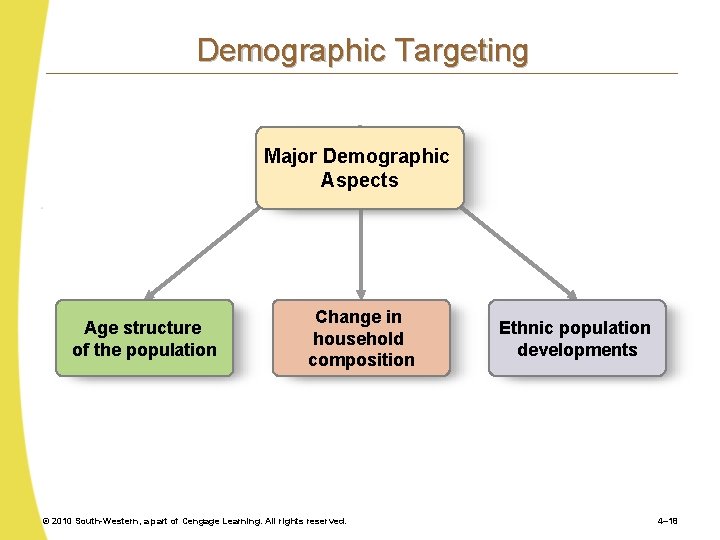 Demographic Targeting

Major Demographic Aspects

Age structure of the population

Change in household composition

Ethnic population developments

© 2010 South-Western, a part of Cengage Learning. All rights reserved.

4–18